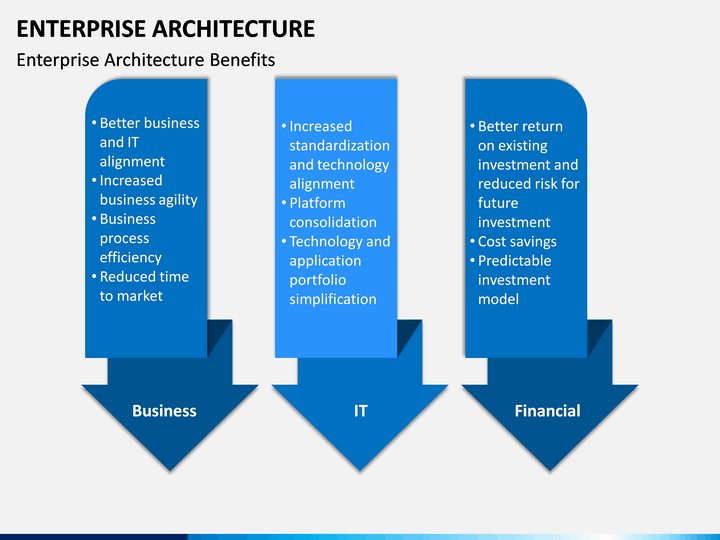 ENTERPRISE ARCHITECTURE

Enterprise Architecture Benefits

• Better business and IT alignment
• Increased business agility
• Business process efficiency
• Reduced time to market

Business

• Increased standardization and technology alignment
• Platform consolidation
• Technology and application portfolio simplification

IT

• Better return on existing investment and reduced risk for future investment
• Cost savings
• Predictable investment model

Financial